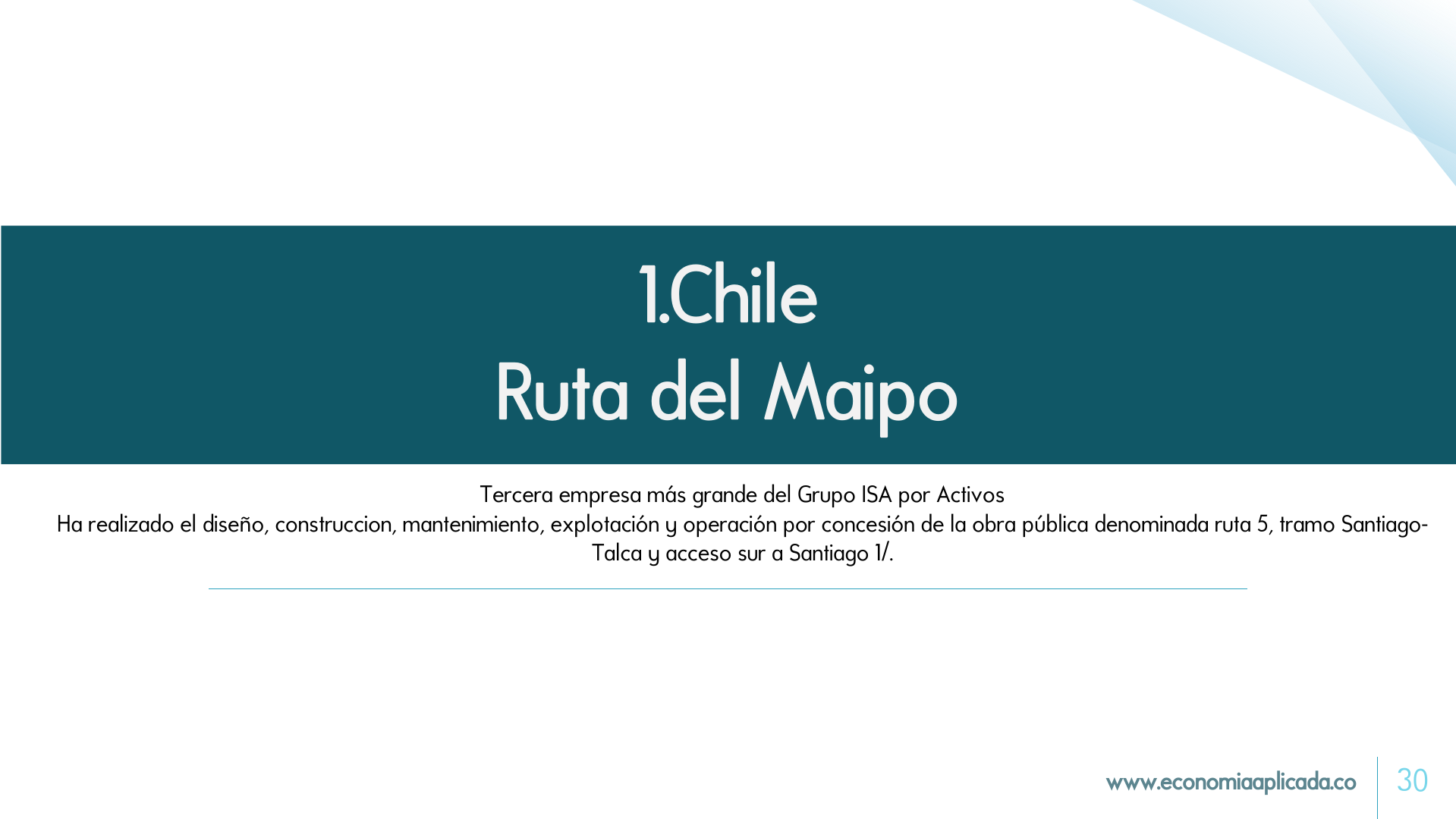 1.Chile
Ruta del Maipo

Tercera empresa más grande del Grupo ISA por Activos
Ha realizado el diseño, construccion, mantenimiento, explotación y operación por concesión de la obra pública denominada ruta 5, tramo Santiago-Talca y acceso sur a Santiago 1/.

www.economiaaplicada.co 30